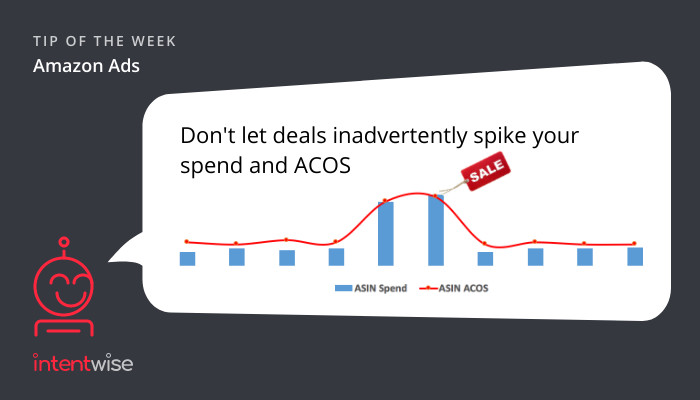 TIP OF THE WEEK
Amazon Ads

Don't let deals inadvertently spike your spend and ACOS

SALE

ASIN Spend
ASIN ACOS

intentwise